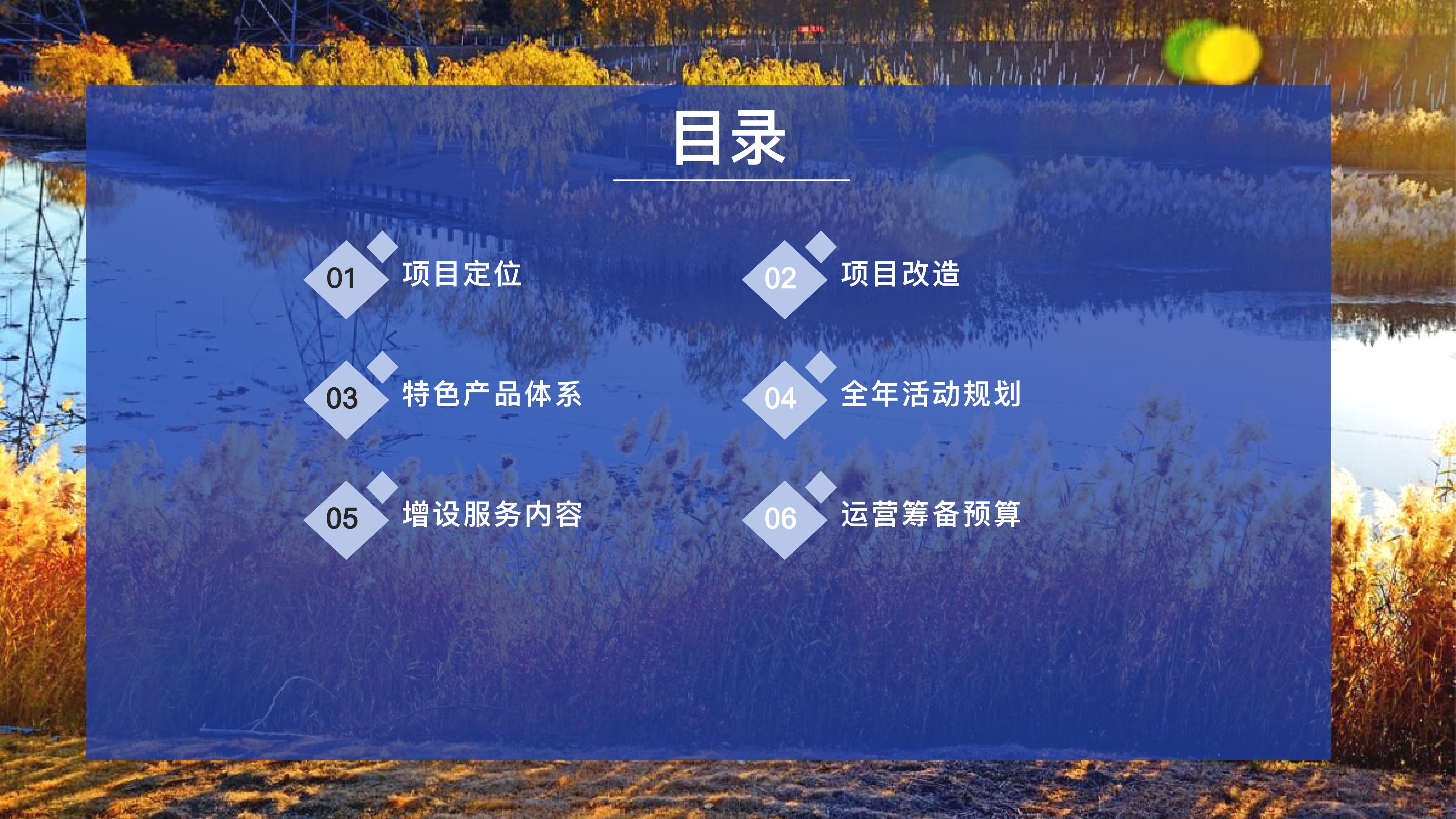 目录

01 项目定位

02 项目改造

03 特色产品体系

04 全年活动规划

05 增设服务内容

06 运营筹备预算